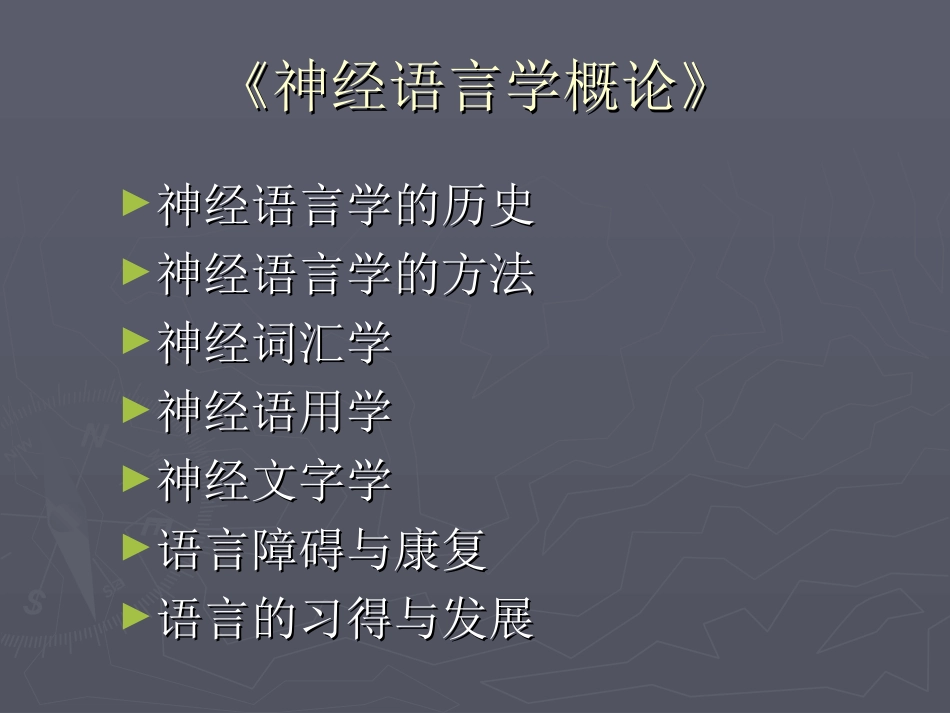 《神经语言学概论》

►神经语言学的历史
►神经语言学的方法
►神经词汇学
►神经语用学
►神经文字学
►语言障碍与康复
►语言的习得与发展